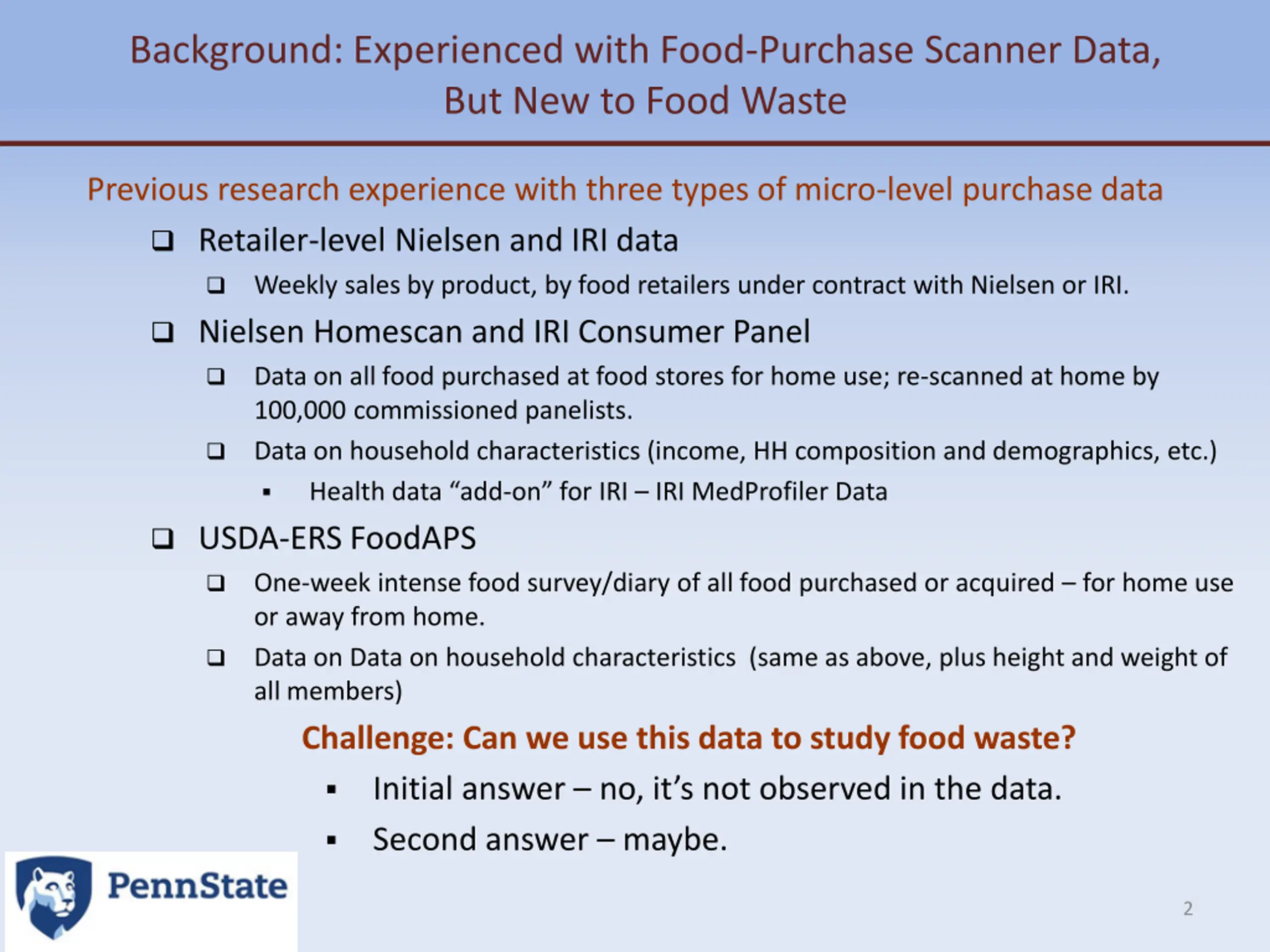 Background: Experienced with Food-Purchase Scanner Data, But New to Food Waste

Previous research experience with three types of micro-level purchase data

❑ Retailer-level Nielsen and IRI data

❑ Weekly sales by product, by food retailers under contract with Nielsen or IRI.

❑ Nielsen Homescan and IRI Consumer Panel

❑ Data on all food purchased at food stores for home use; re-scanned at home by 100,000 commissioned panelists.

❑ Data on household characteristics (income, HH composition and demographics, etc.)

▪ Health data “add-on” for IRI – IRI MedProfiler Data

❑ USDA-ERS FoodAPS

❑ One-week intense food survey/diary of all food purchased or acquired – for home use or away from home.

❑ Data on Data on household characteristics (same as above, plus height and weight of all members)

Challenge: Can we use this data to study food waste?

▪ Initial answer – no, it’s not observed in the data.

▪ Second answer – maybe.

PennState

2